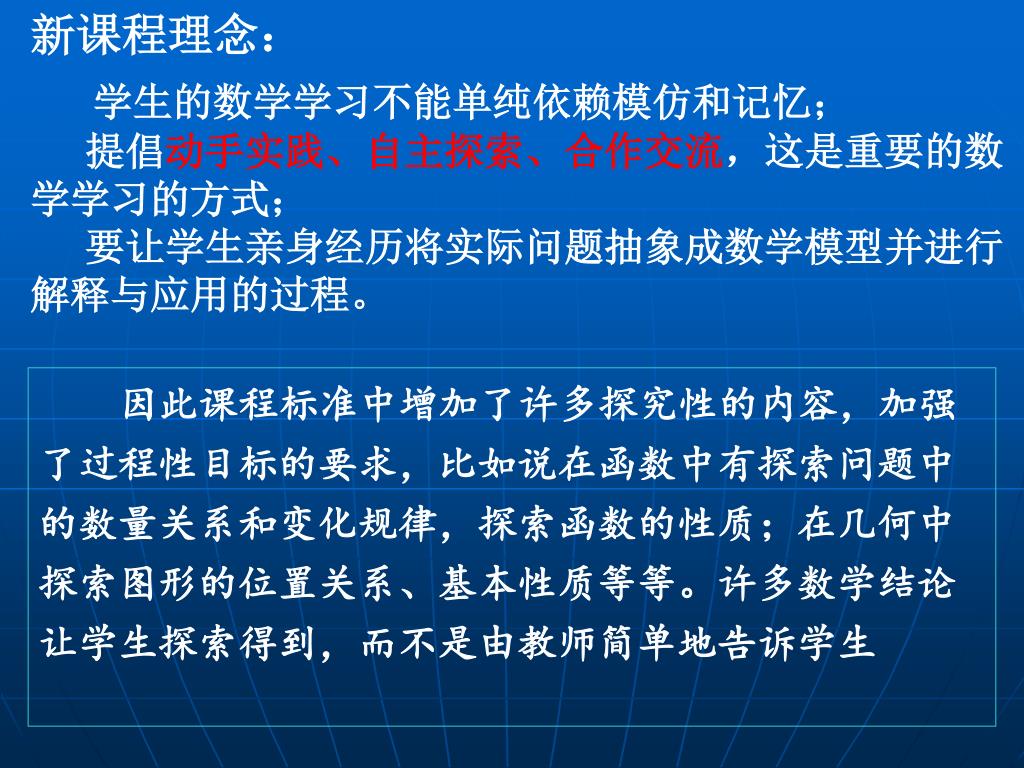 新课程理念：

学生的数学学习不能单纯依赖模仿和记忆；

提倡动手实践、自主探索、合作交流，这是重要的数学学习的方式；

要让学生亲身经历将实际问题抽象成数学模型并进行解释与应用的过程。

因此课程标准中增加了许多探究性的内容，加强了过程性目标的要求，比如说在函数中有探索问题中的数量关系和变化规律，探索函数的性质；在几何中探索图形的位置关系、基本性质等等。许多数学结论让学生探索得到，而不是由教师简单地告诉学生